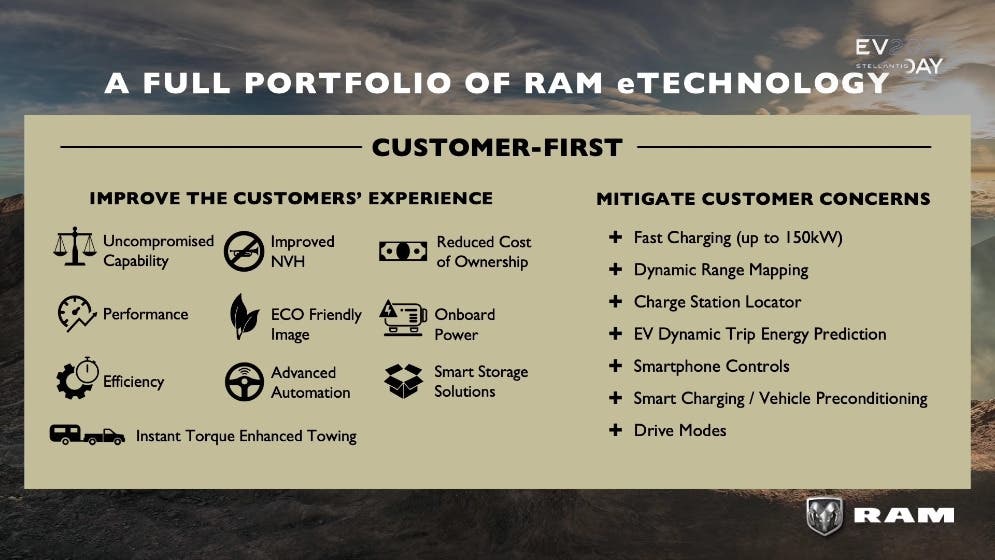 EV DAY STELLANTIS

A FULL PORTFOLIO OF RAM eTECHNOLOGY

CUSTOMER-FIRST

IMPROVE THE CUSTOMERS' EXPERIENCE

Uncompromised Capability

Improved NVH

Reduced Cost of Ownership

Performance

ECO Friendly Image

Onboard Power

Efficiency

Advanced Automation

Smart Storage Solutions

Instant Torque Enhanced Towing

MITIGATE CUSTOMER CONCERNS

+ Fast Charging (up to 150kW)
+ Dynamic Range Mapping
+ Charge Station Locator
+ EV Dynamic Trip Energy Prediction
+ Smartphone Controls
+ Smart Charging / Vehicle Preconditioning
+ Drive Modes

RAM